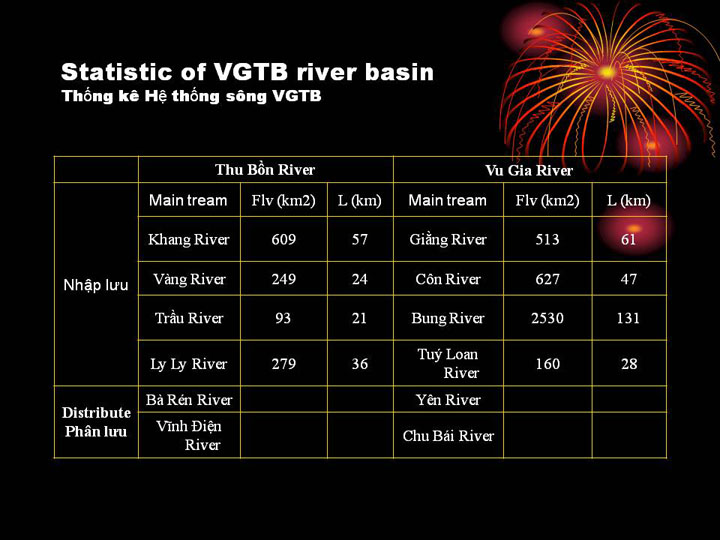 Statistic of VGTB river basin
Thống kê Hệ thống sông VGTB

| | Thu Bồn River | | | Vu Gia River | | |
|---|---|---|---|---|---|---|
| Nhập lưu | Main tream | Flv (km2) | L (km) | Main tream | Flv (km2) | L (km) |
| | Khang River | 609 | 57 | Giằng River | 513 | 61 |
| | Vàng River | 249 | 24 | Côn River | 627 | 47 |
| | Trầu River | 93 | 21 | Bung River | 2530 | 131 |
| | Ly Ly River | 279 | 36 | Tuý Loan River | 160 | 28 |
| Distribute Phân lưu | Bà Rén River | | | Yên River | | |
| | Vĩnh Điện River | | | Chu Bái River | | |